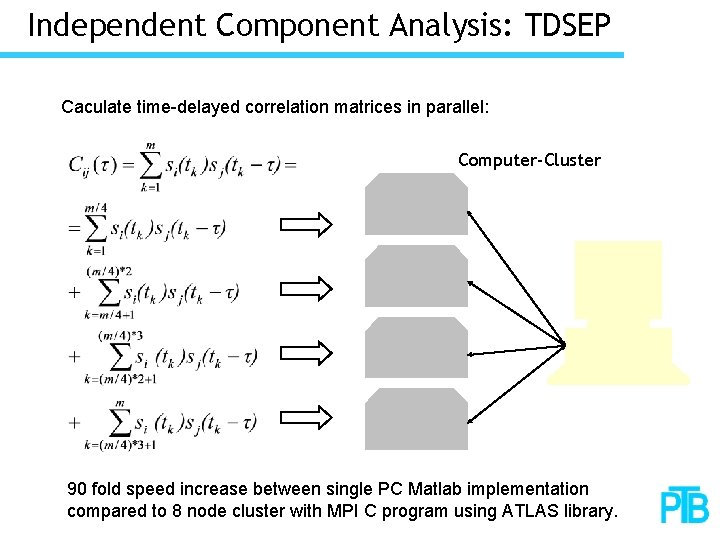 Independent Component Analysis: TDSEP

Caculate time-delayed correlation matrices in parallel:

$C_{ij}(\tau) = \sum_{k=1}^{m} s_i(t_k)s_j(t_k - \tau) =$

$= \sum_{k=1}^{m/4} s_i(t_k)s_j(t_k - \tau)$

$+ \sum_{k=m/4+1}^{(m/4)*2} s_i(t_k)s_j(t_k - \tau)$

$+ \sum_{k=(m/4)*2+1}^{(m/4)*3} s_i(t_k)s_j(t_k - \tau)$

$+ \sum_{k=(m/4)*3+1}^{m} s_i(t_k)s_j(t_k - \tau)$

Computer-Cluster

90 fold speed increase between single PC Matlab implementation compared to 8 node cluster with MPI C program using ATLAS library.

PTB